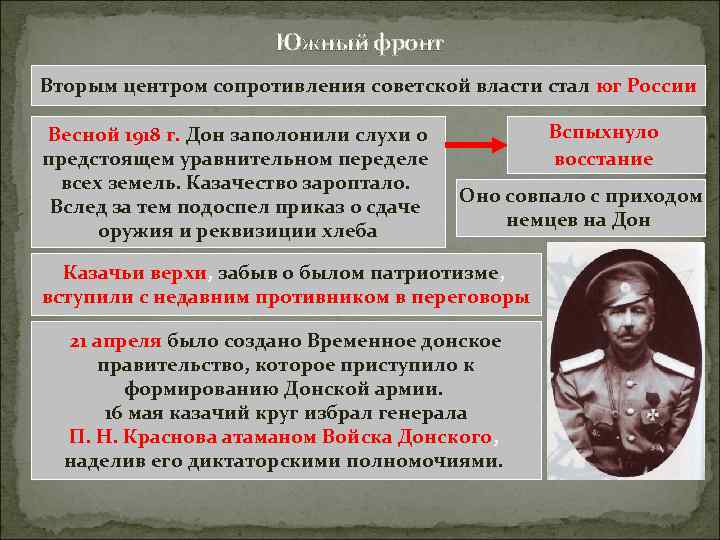 Южный фронт

Вторым центром сопротивления советской власти стал юг России

Весной 1918 г. Дон заполонили слухи о предстоящем уравнительном переделе всех земель. Казачество зароптало. Вслед за тем подоспел приказ о сдаче оружия и реквизиции хлеба

Вспыхнуло восстание

Оно совпало с приходом немцев на Дон

Казачьи верхи, забыв о былом патриотизме, вступили с недавним противником в переговоры

21 апреля было создано Временное донское правительство, которое приступило к формированию Донской армии. 16 мая казачий круг избрал генерала П. Н. Краснова атаманом Войска Донского, наделив его диктаторскими полномочиями.